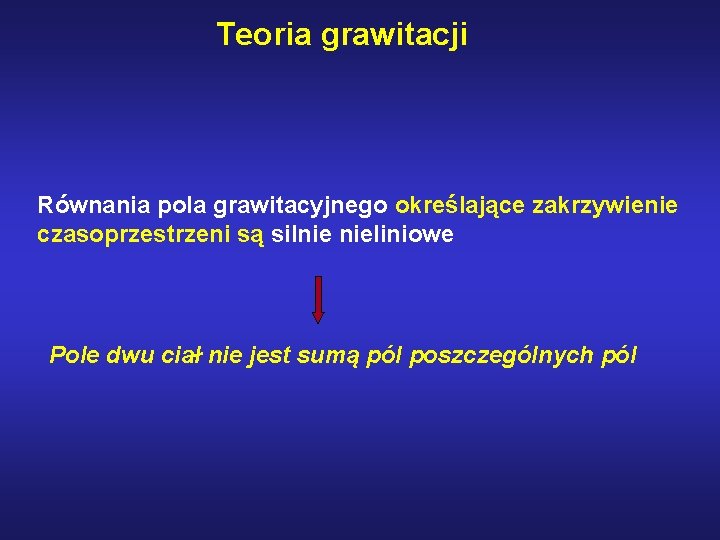 Teoria grawitacji

Równania pola grawitacyjnego określające zakrzywienie czasoprzestrzeni są silnie nieliniowe

Pole dwu ciał nie jest sumą pól poszczególnych pól